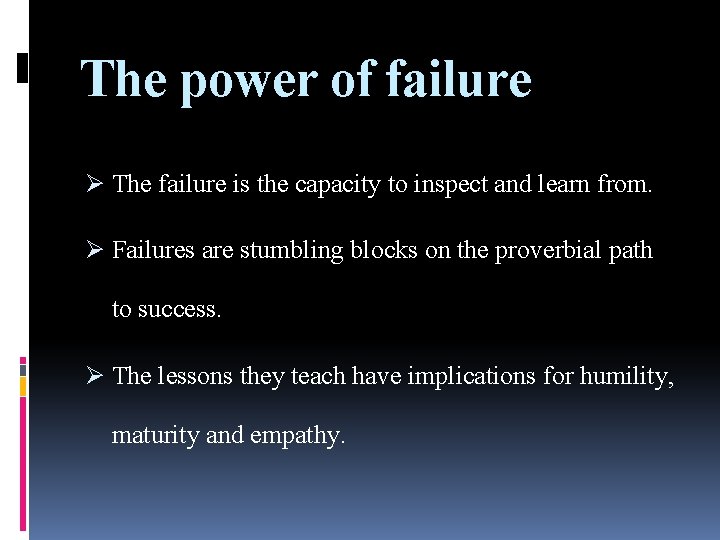 The power of failure

➢ The failure is the capacity to inspect and learn from.

➢ Failures are stumbling blocks on the proverbial path to success.

➢ The lessons they teach have implications for humility, maturity and empathy.